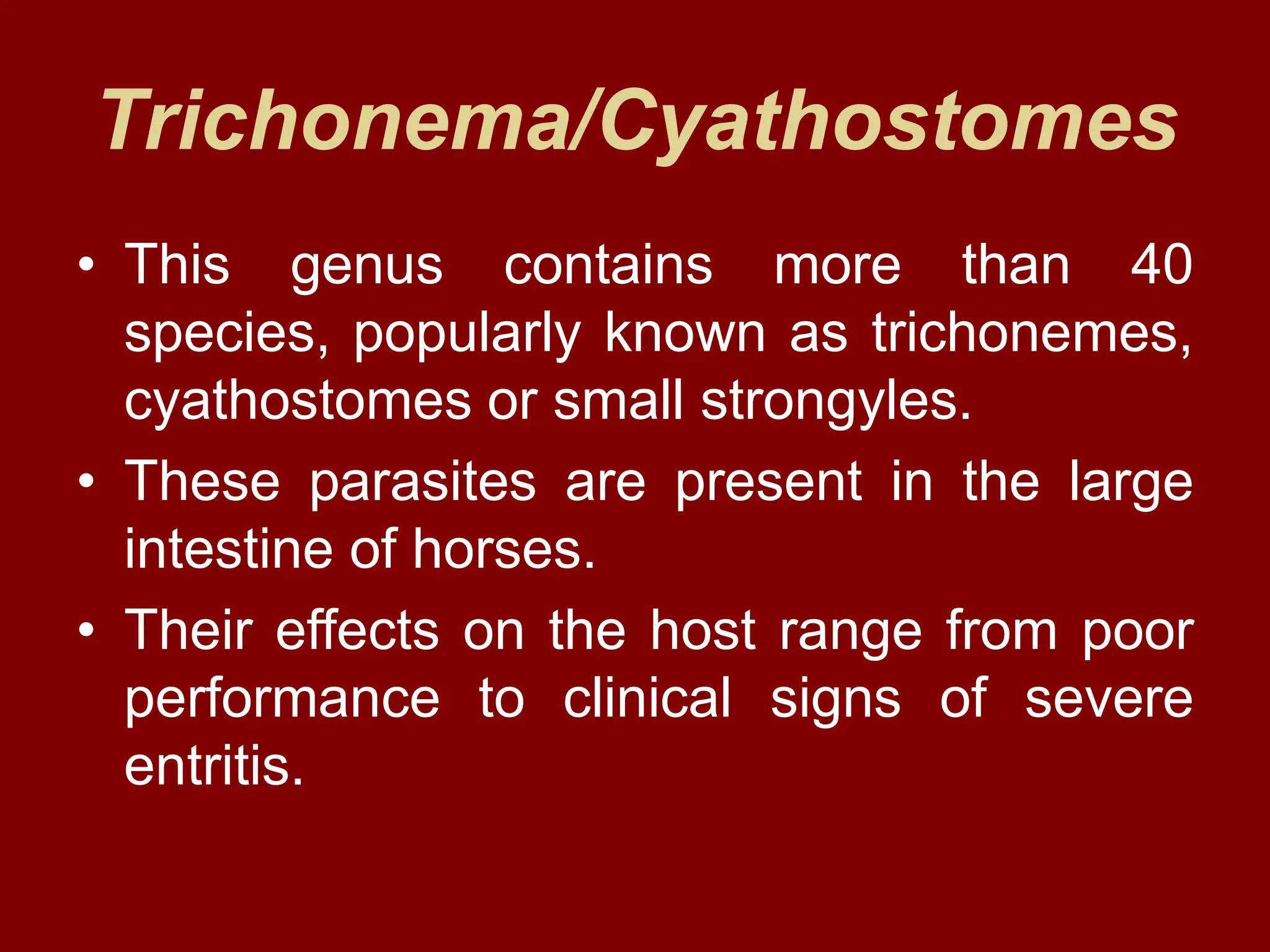 Trichonema/Cyathostomes

• This genus contains more than 40 species, popularly known as trichonemes, cyathostomes or small strongyles.

• These parasites are present in the large intestine of horses.

• Their effects on the host range from poor performance to clinical signs of severe entritis.